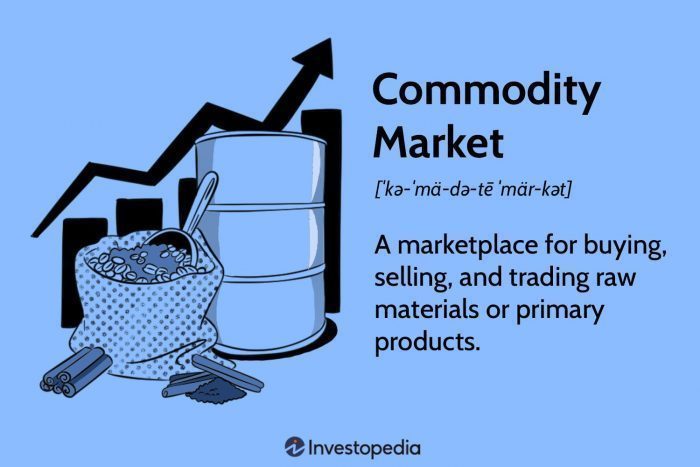 Commodity Market

[ˈkə-ˈmä-də-tē ˈmär-kət]

A marketplace for buying, selling, and trading raw materials or primary products.

Investopedia